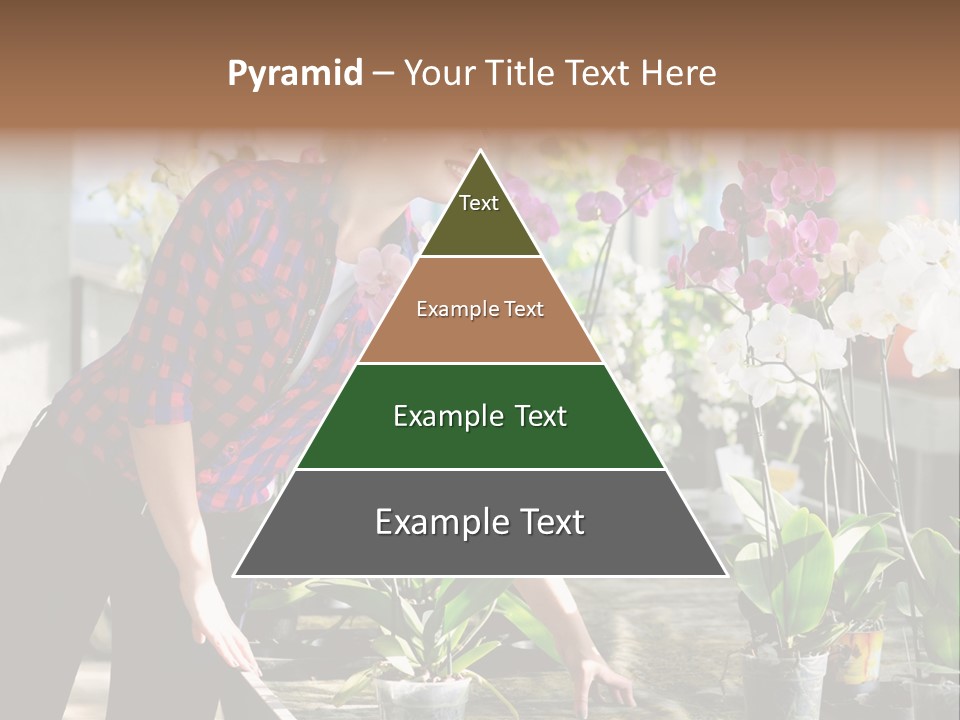 Pyramid – Your Title Text Here

Text

Example Text

Example Text

Example Text